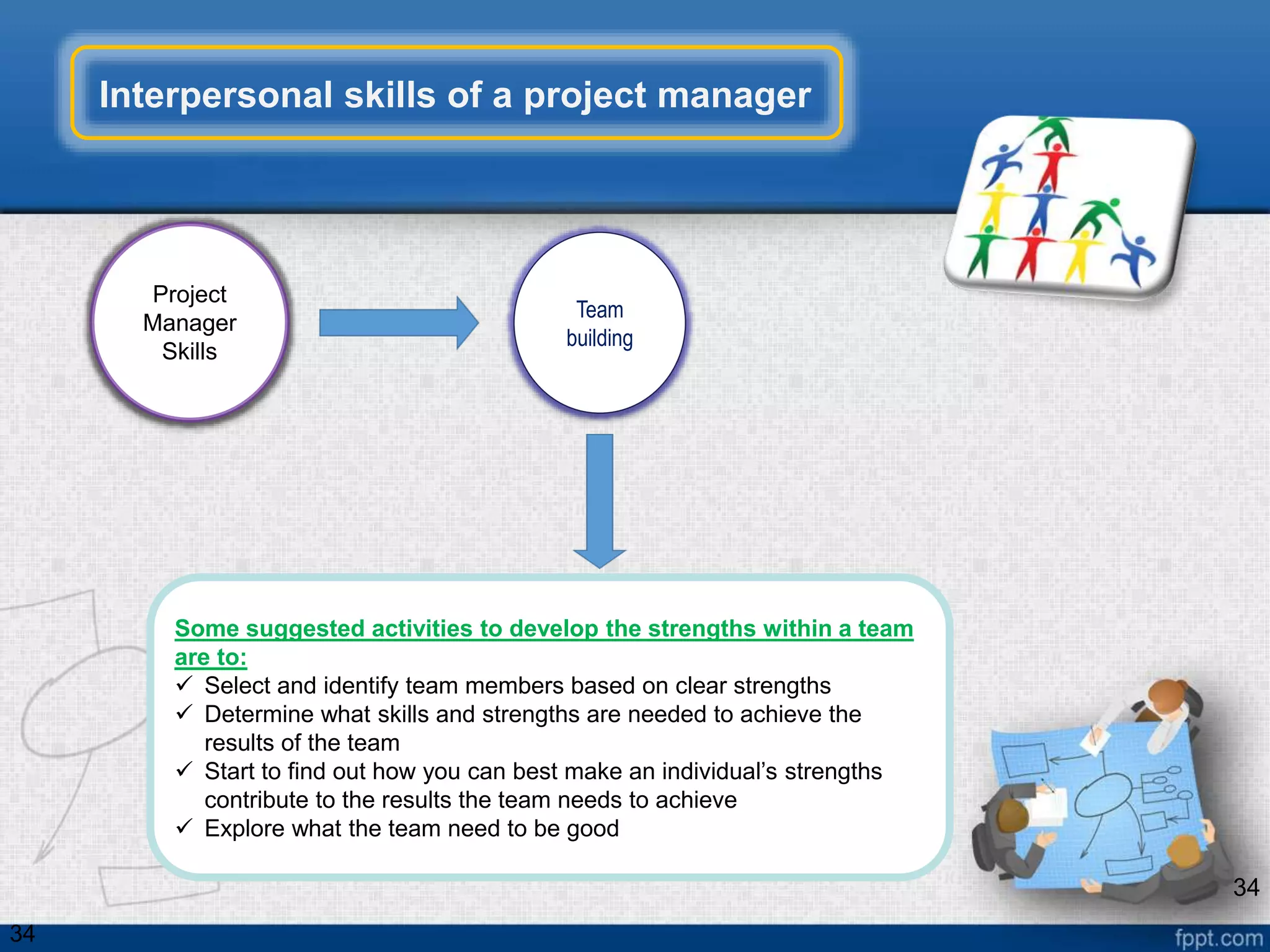 Interpersonal skills of a project manager

Project Manager Skills

Team building

Some suggested activities to develop the strengths within a team are to:
✓ Select and identify team members based on clear strengths
✓ Determine what skills and strengths are needed to achieve the results of the team
✓ Start to find out how you can best make an individual's strengths contribute to the results the team needs to achieve
✓ Explore what the team need to be good

34

34

fppt.com